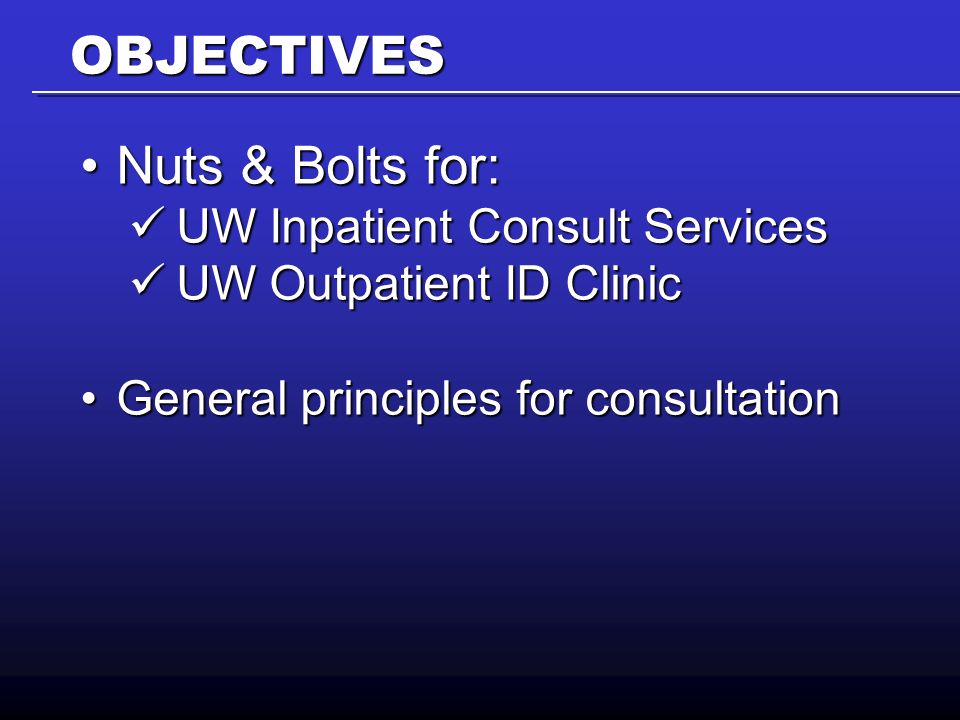 OBJECTIVES

• Nuts & Bolts for:
✓ UW Inpatient Consult Services
✓ UW Outpatient ID Clinic

• General principles for consultation